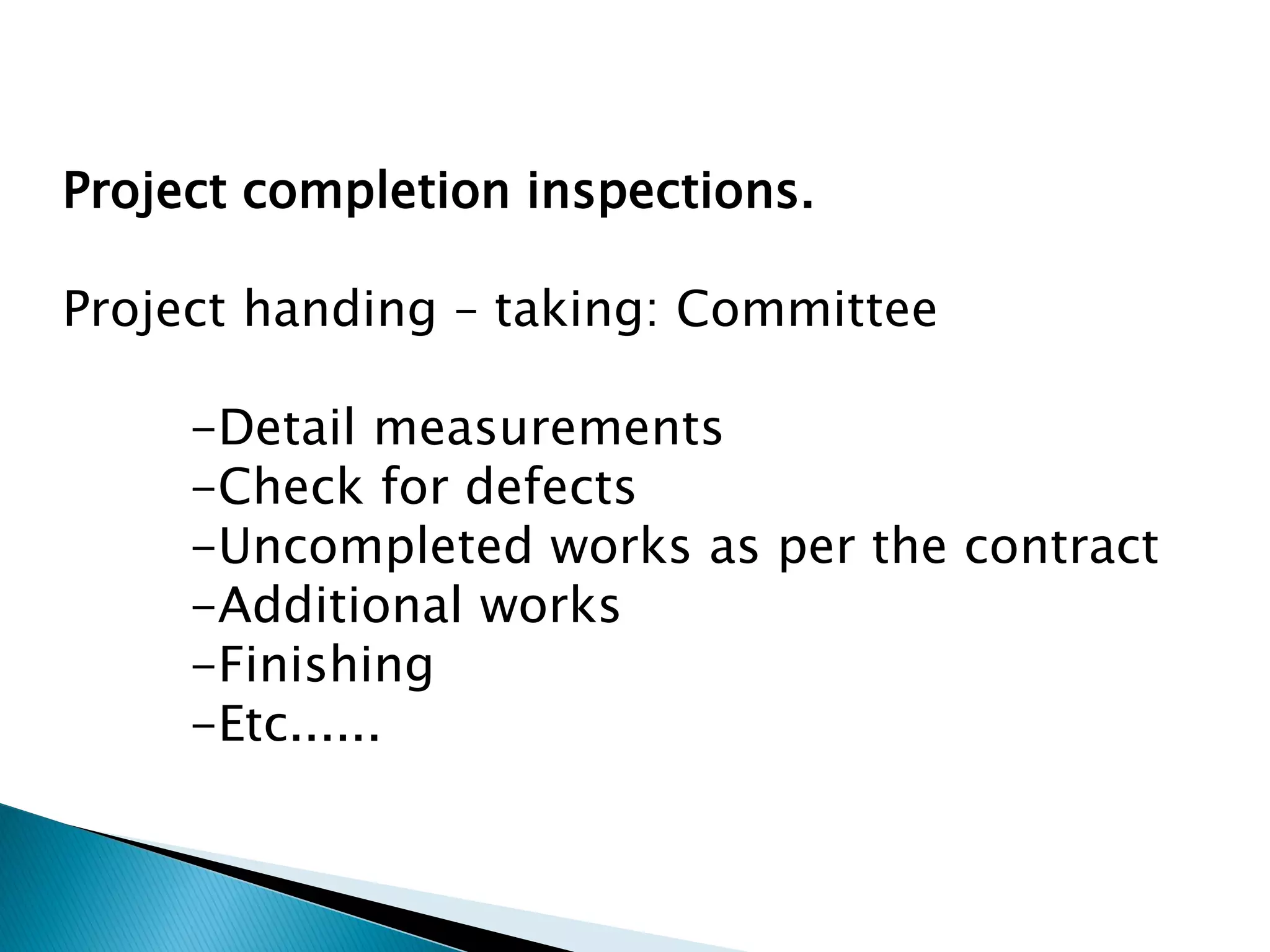 Project completion inspections.

Project handing – taking: Committee

-Detail measurements
-Check for defects
-Uncompleted works as per the contract
-Additional works
-Finishing
-Etc......